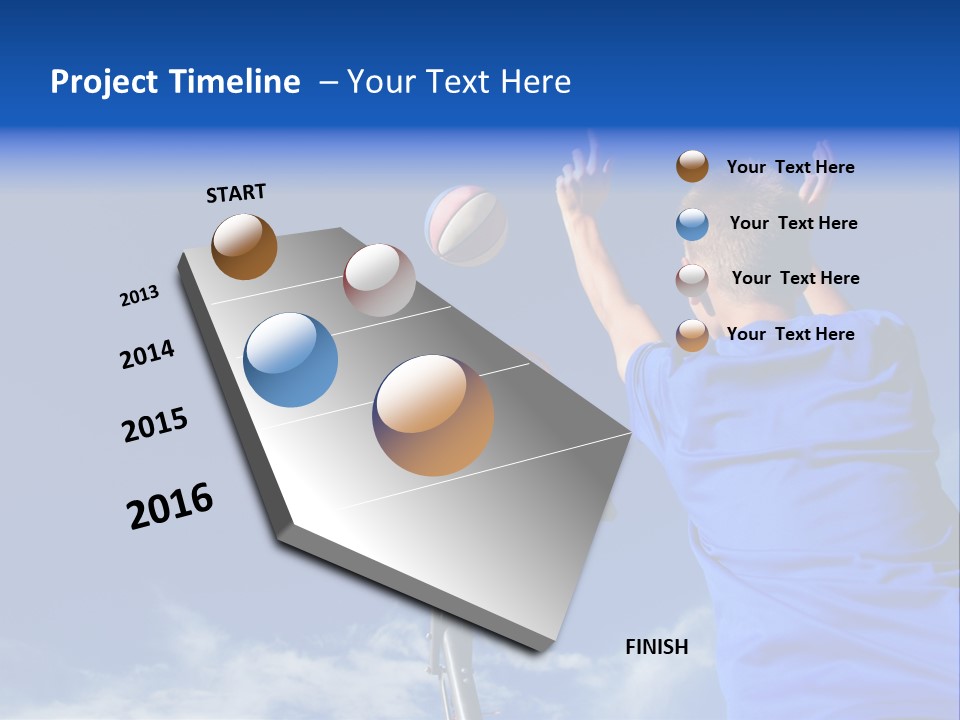 Project Timeline – Your Text Here

START

2013

2014

2015

2016

FINISH

Your Text Here

Your Text Here

Your Text Here

Your Text Here